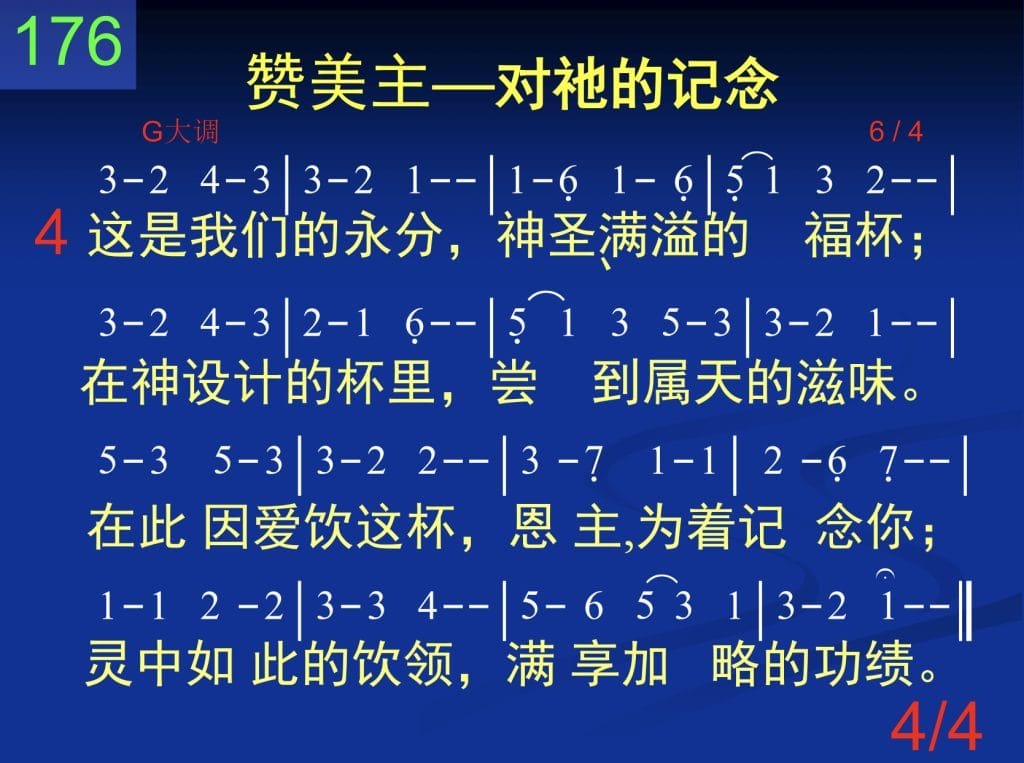 176

赞美主—对祂的记念

G大调 6 / 4

3-2 4-3 | 3-2 1-- | 1-6 1- 6 | 5 1 3 2-- |
4 这是我们的永分，神圣满溢的 福杯；

3-2 4-3 | 2-1 6-- | 5 1 3 5-3 | 3-2 1-- |
在神设计的杯里，尝 到属天的滋味。

5-3 5-3 | 3-2 2-- | 3 -7 1-1 | 2 -6 7-- |
在此 因爱饮这杯，恩 主,为着记 念你；

1-1 2 -2 | 3-3 4-- | 5- 6 5 3 1 | 3-2 1-- ‖
灵中如 此的饮领，满 享加 略的功绩。

4/4